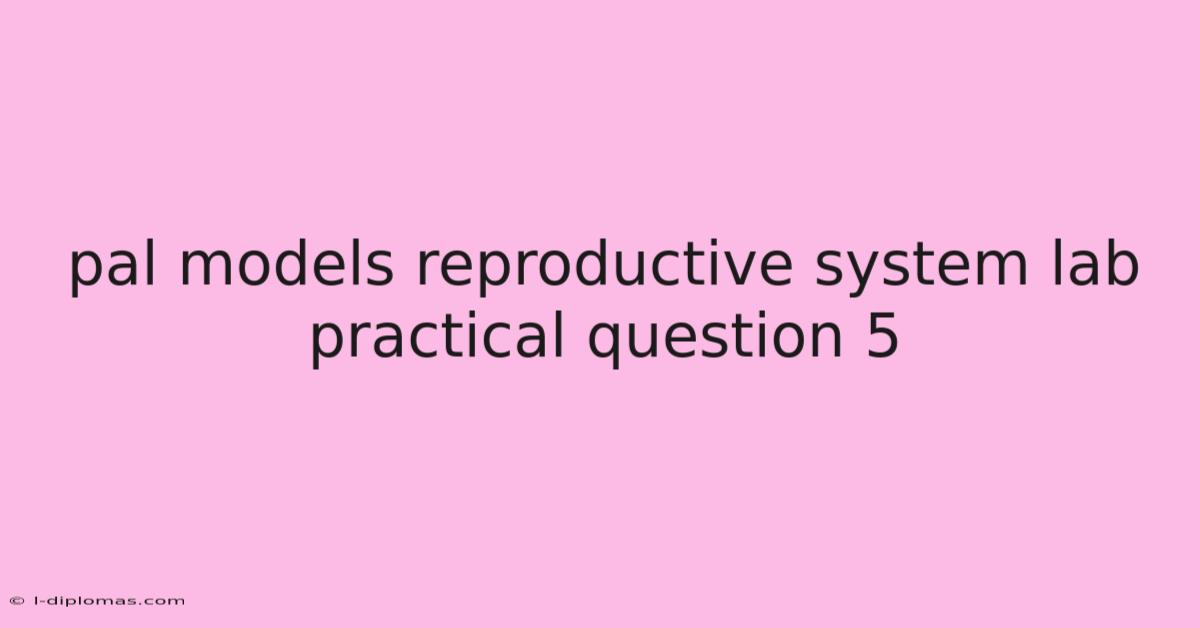 pal models reproductive system lab practical question 5

© l-diplomas.com